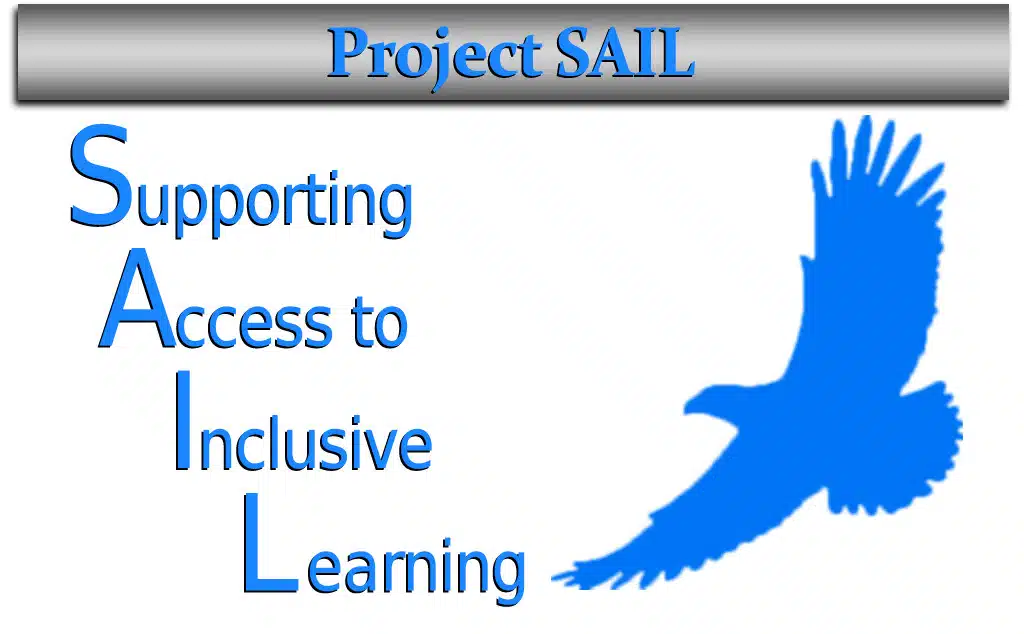 Project SAIL

Supporting
Access to
Inclusive
Learning